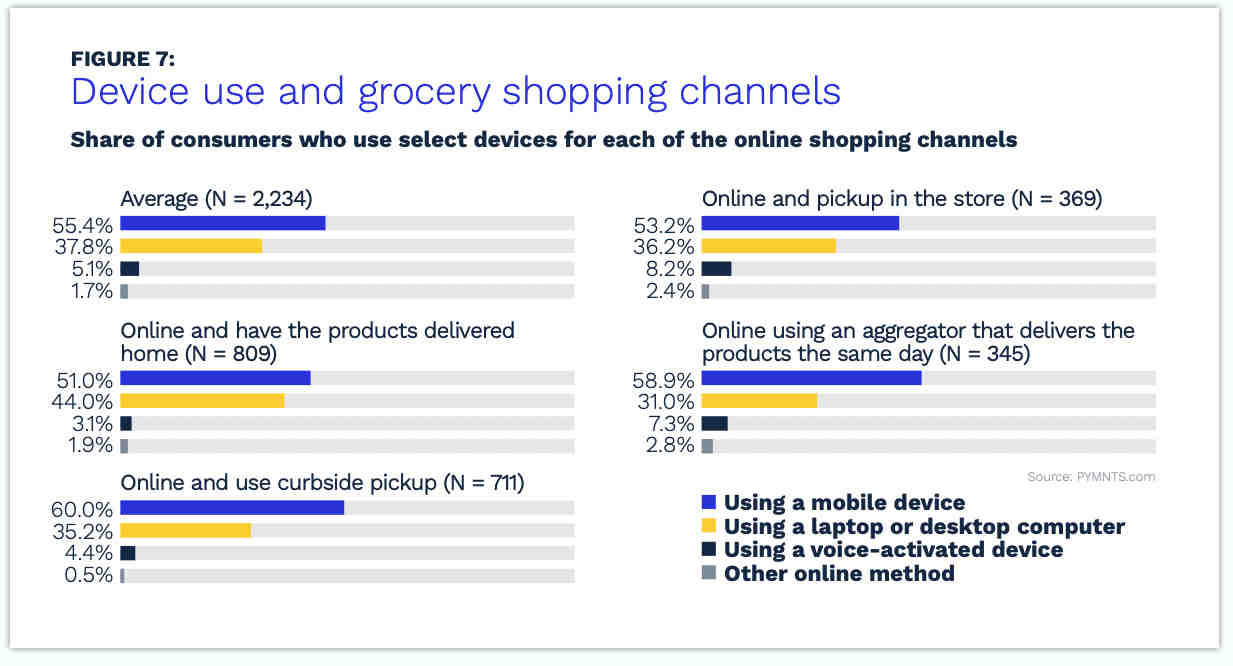 FIGURE 7:
Device use and grocery shopping channels

Share of consumers who use select devices for each of the online shopping channels

Average (N = 2,234)
55.4%
37.8%
5.1%
1.7%

Online and have the products delivered home (N = 809)
51.0%
44.0%
3.1%
1.9%

Online and use curbside pickup (N = 711)
60.0%
35.2%
4.4%
0.5%

Online and pickup in the store (N = 369)
53.2%
36.2%
8.2%
2.4%

Online using an aggregator that delivers the products the same day (N = 345)
58.9%
31.0%
7.3%
2.8%

Source: PYMNTS.com

Using a mobile device
Using a laptop or desktop computer
Using a voice-activated device
Other online method